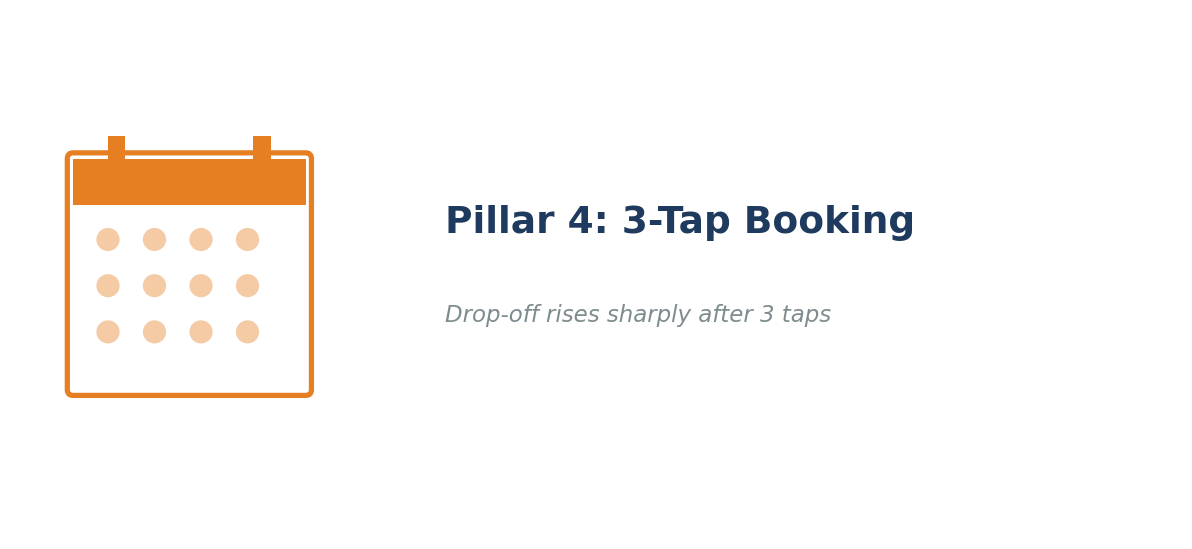 Pillar 4: 3-Tap Booking

Drop-off rises sharply after 3 taps